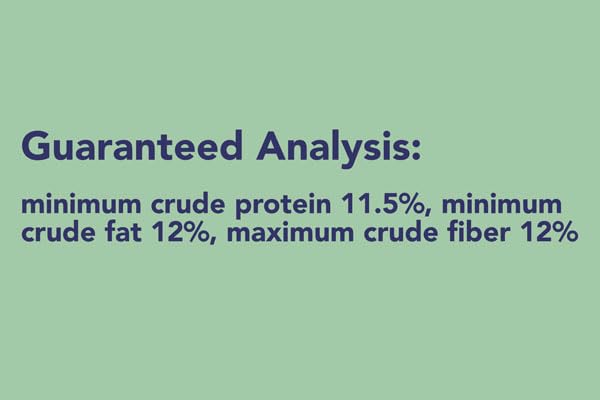 Guaranteed Analysis:

minimum crude protein 11.5%, minimum crude fat 12%, maximum crude fiber 12%